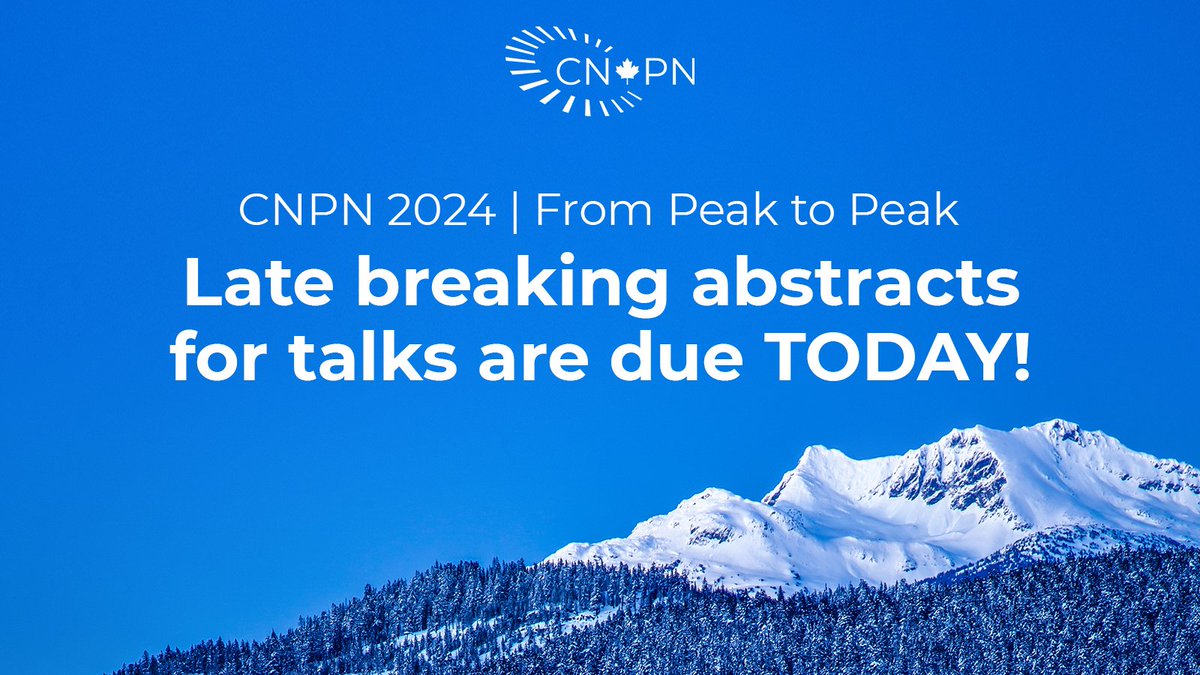 CNPN

CNPN 2024 | From Peak to Peak

Late breaking abstracts for talks are due TODAY!